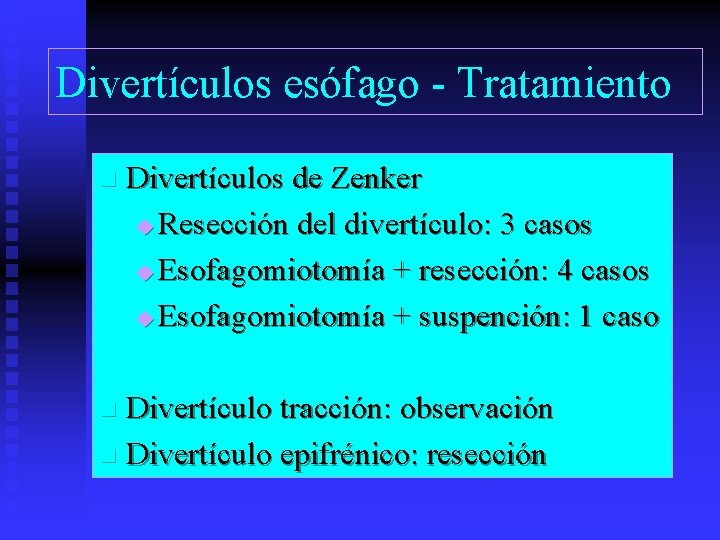 Divertículos esófago - Tratamiento

Divertículos de Zenker

Resección del divertículo: 3 casos

Esofagomiotomía + resección: 4 casos

Esofagomiotomía + suspención: 1 caso

Divertículo tracción: observación

Divertículo epifrénico: resección